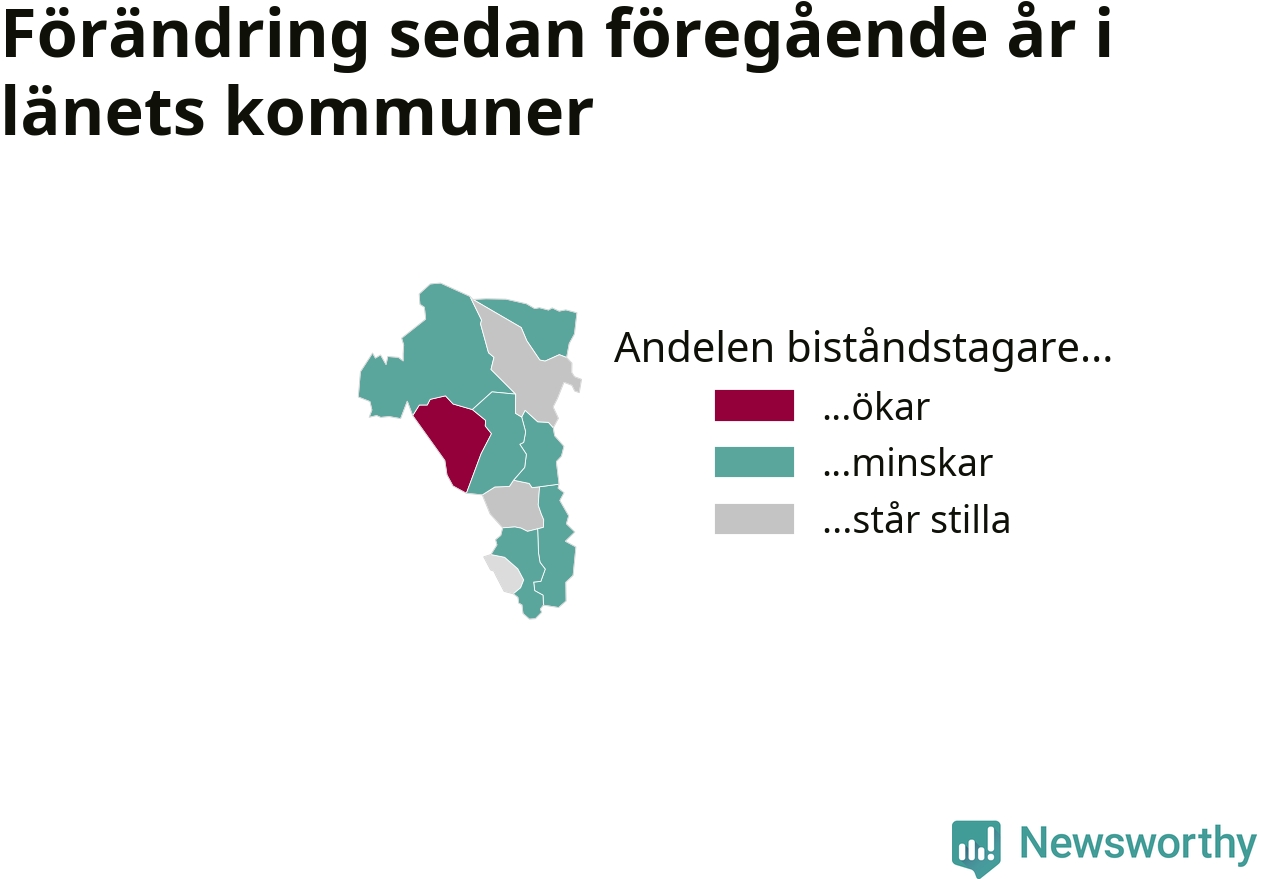 Förändring sedan föregående år i länets kommuner

Andelen biståndstagare...

...ökar

...minskar

...står stilla

Newsworthy